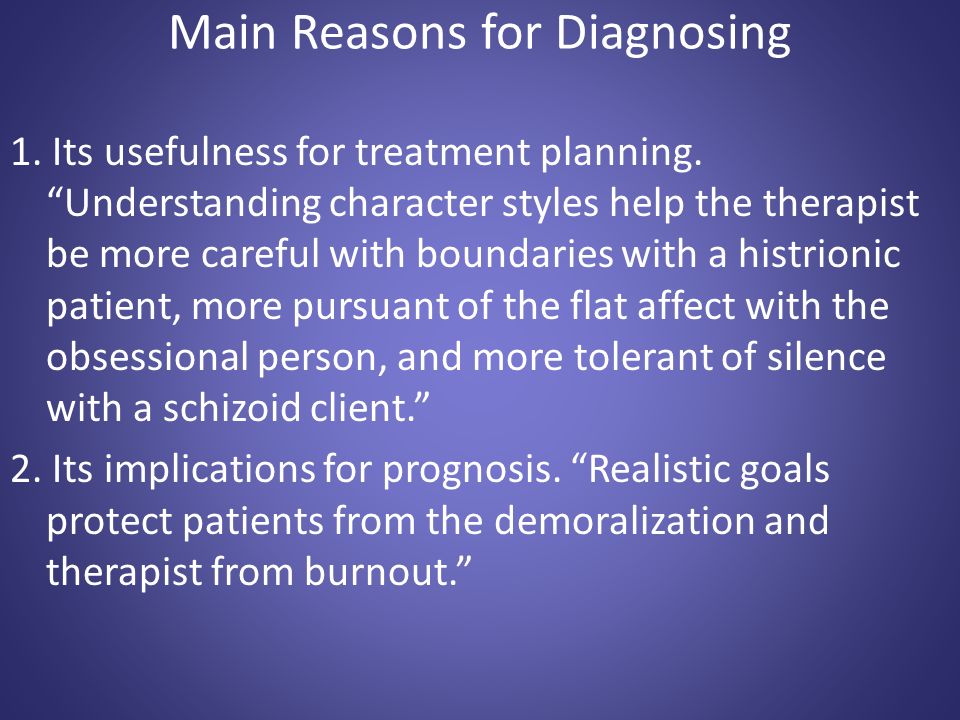 Main Reasons for Diagnosing

1. Its usefulness for treatment planning. “Understanding character styles help the therapist be more careful with boundaries with a histrionic patient, more pursuant of the flat affect with the obsessional person, and more tolerant of silence with a schizoid client.”

2. Its implications for prognosis. “Realistic goals protect patients from the demoralization and therapist from burnout.”